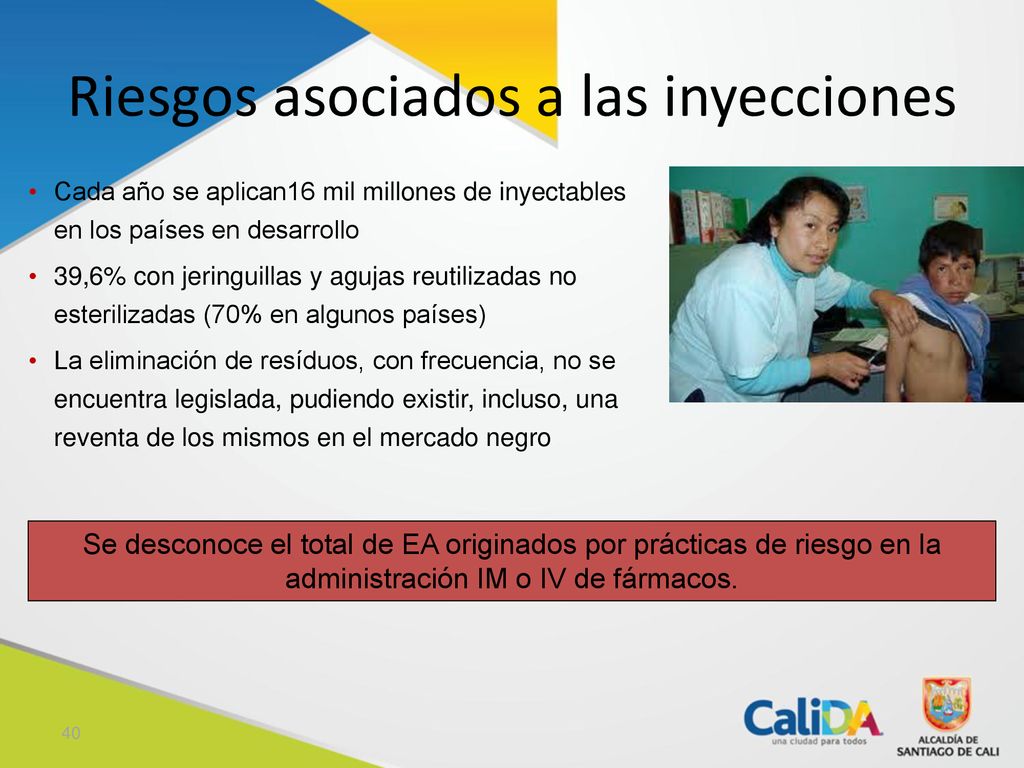 Riesgos asociados a las inyecciones

• Cada año se aplican16 mil millones de inyectables en los países en desarrollo

• 39,6% con jeringuillas y agujas reutilizadas no esterilizadas (70% en algunos países)

• La eliminación de resíduos, con frecuencia, no se encuentra legislada, pudiendo existir, incluso, una reventa de los mismos en el mercado negro

Se desconoce el total de EA originados por prácticas de riesgo en la administración IM o IV de fármacos.

40

CaliDA
una ciudad para todos

ALCALDÍA DE SANTIAGO DE CALI